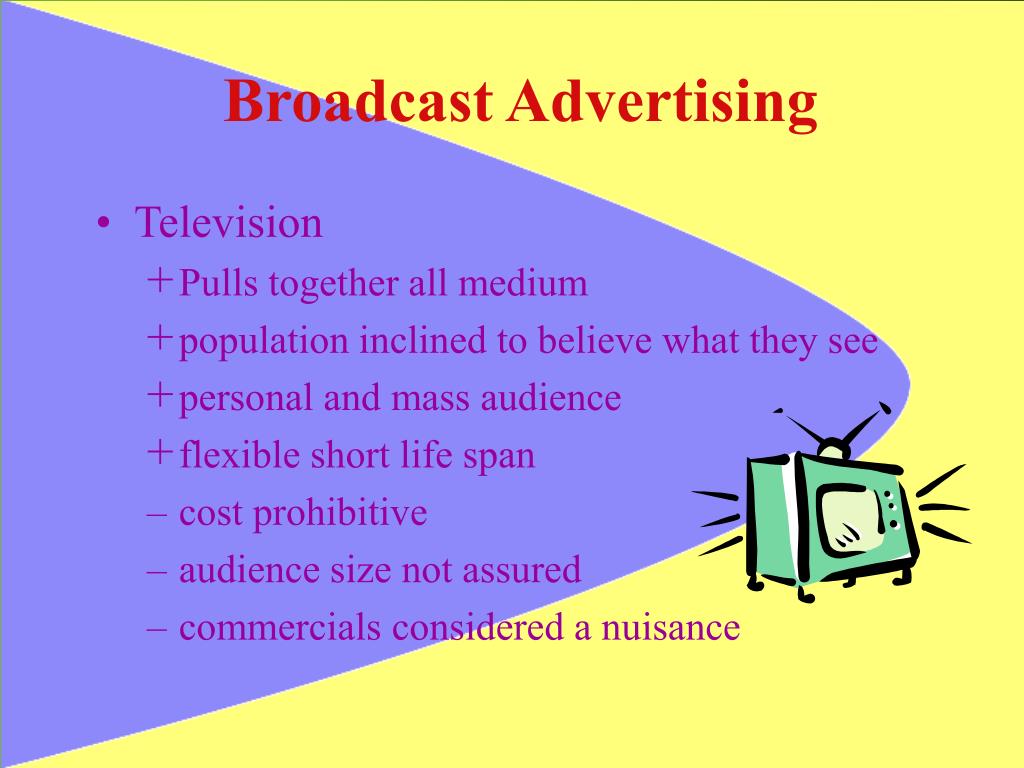 Broadcast Advertising

• Television
+ Pulls together all medium
+ population inclined to believe what they see
+ personal and mass audience
+ flexible short life span
– cost prohibitive
– audience size not assured
– commercials considered a nuisance